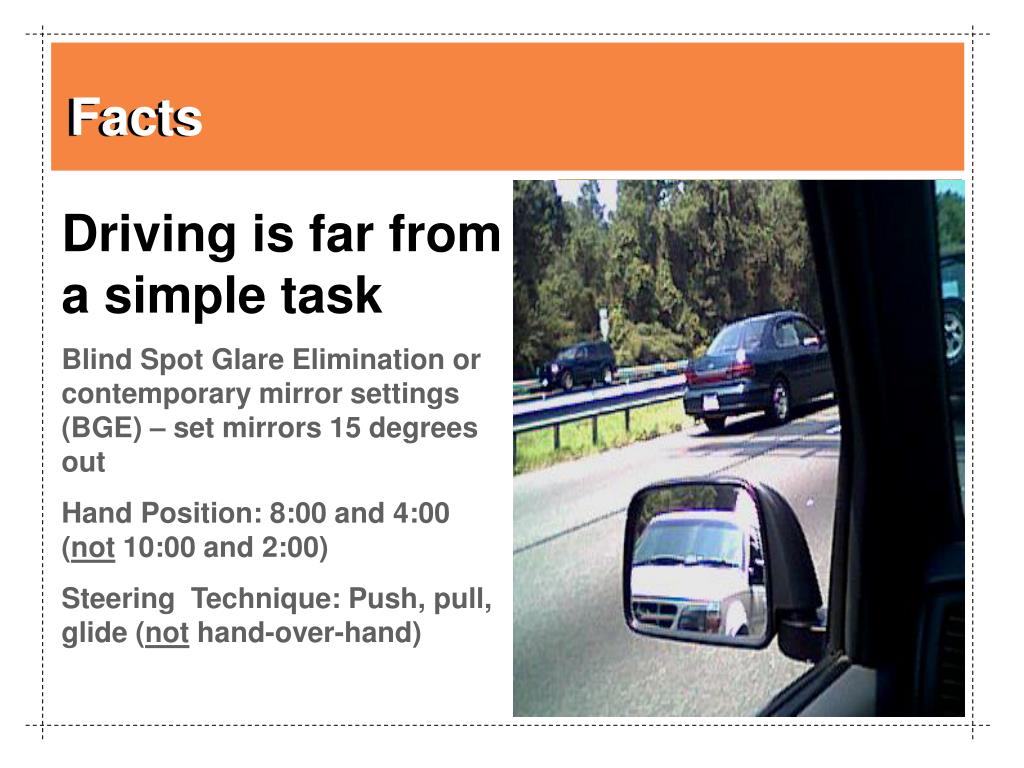 Facts

Driving is far from a simple task

Blind Spot Glare Elimination or contemporary mirror settings (BGE) – set mirrors 15 degrees out

Hand Position: 8:00 and 4:00 (not 10:00 and 2:00)

Steering Technique: Push, pull, glide (not hand-over-hand)